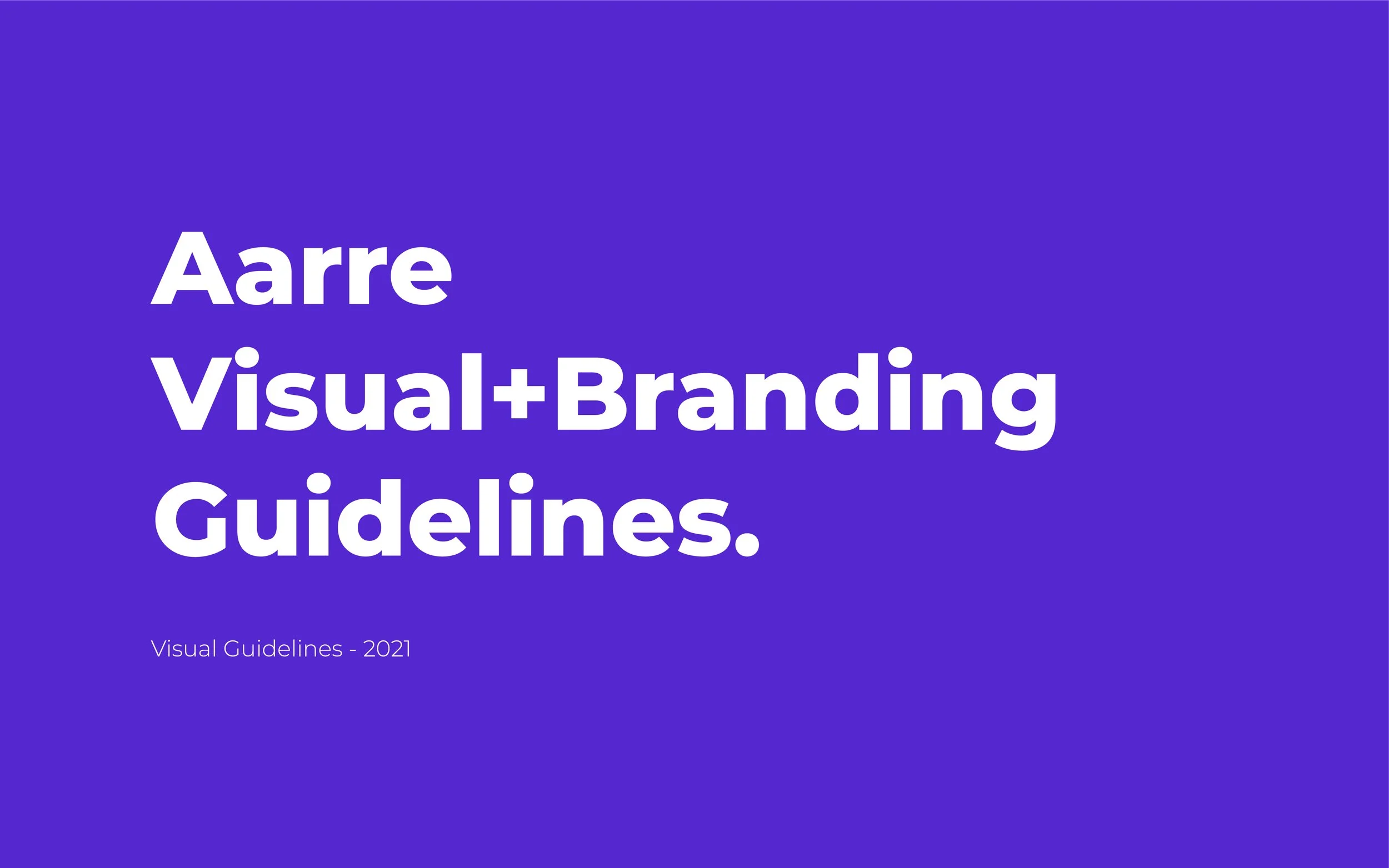 Aarre
Visual+Branding
Guidelines.

Visual Guidelines - 2021